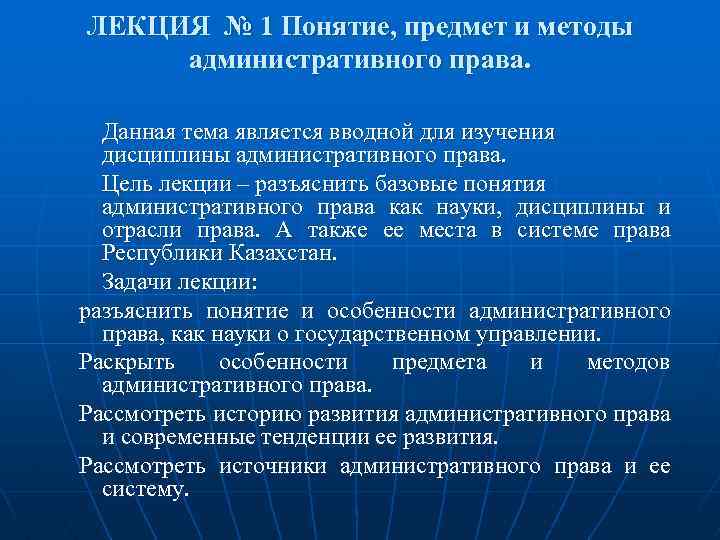 ЛЕКЦИЯ № 1 Понятие, предмет и методы административного права.

Данная тема является вводной для изучения дисциплины административного права.

Цель лекции – разъяснить базовые понятия административного права как науки, дисциплины и отрасли права. А также ее места в системе права Республики Казахстан.

Задачи лекции:

разъяснить понятие и особенности административного права, как науки о государственном управлении.

Раскрыть особенности предмета и методов административного права.

Рассмотреть историю развития административного права и современные тенденции ее развития.

Рассмотреть источники административного права и ее систему.